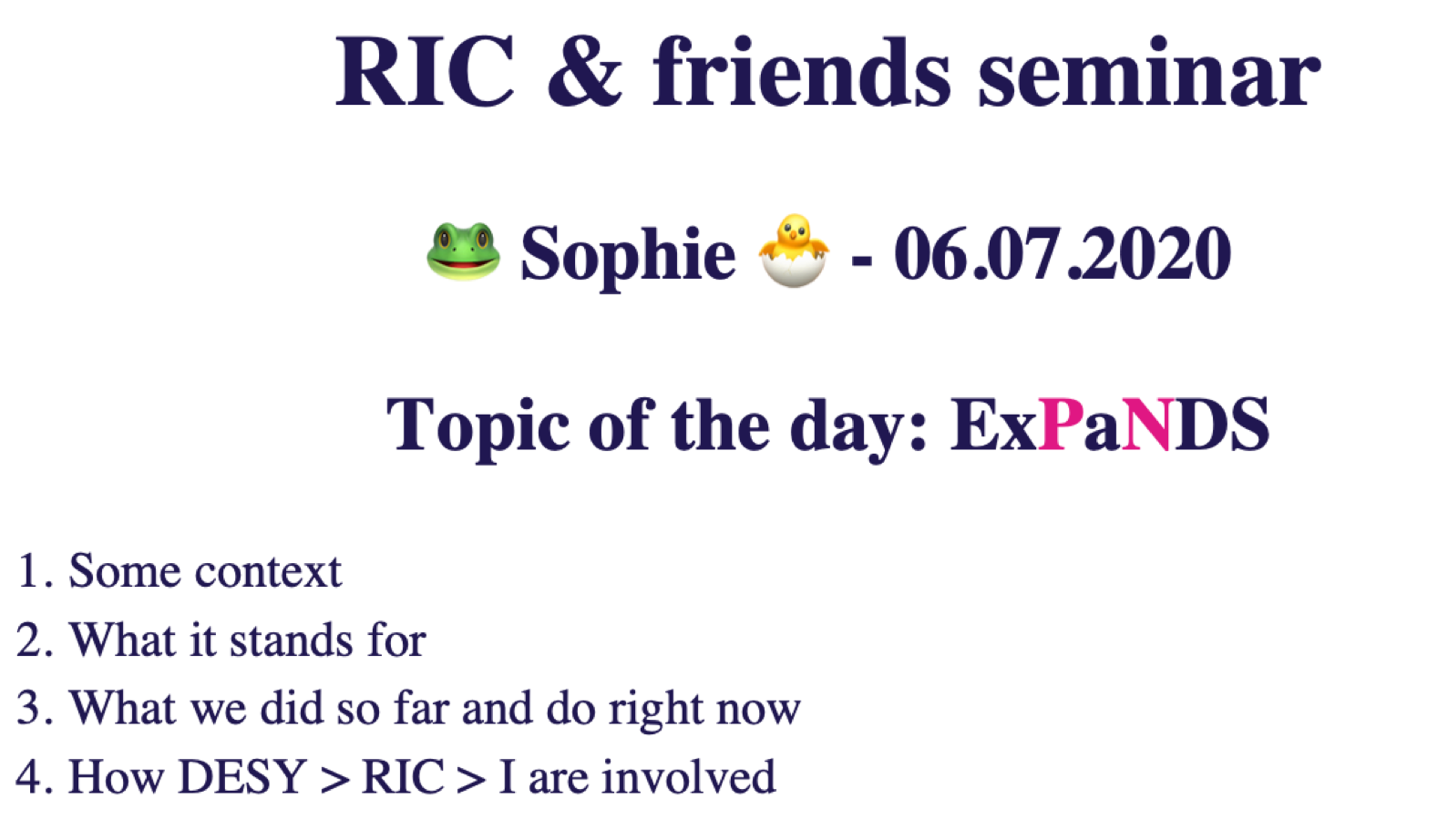 RIC & friends seminar

🐸 Sophie 🐣 - 06.07.2020

Topic of the day: ExPaNDS

1. Some context
2. What it stands for
3. What we did so far and do right now
4. How DESY > RIC > I are involved